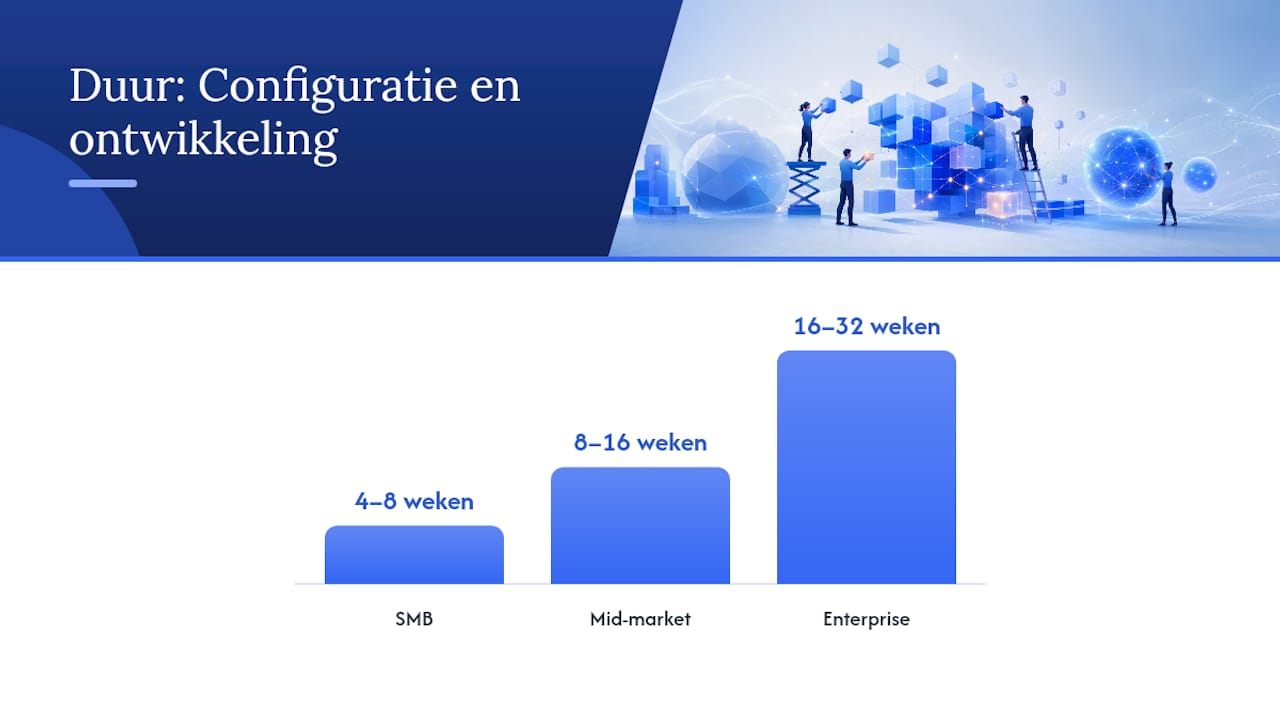 Duur: Configuratie en ontwikkeling

4–8 weken
8–16 weken
16–32 weken

SMB
Mid-market
Enterprise